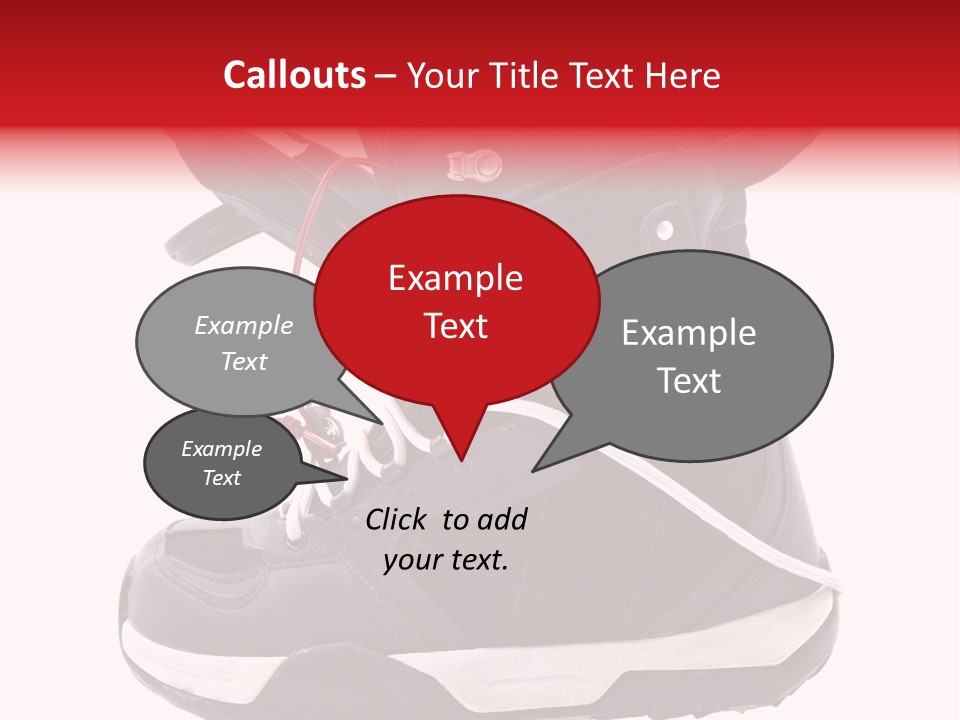 Callouts – Your Title Text Here

Example Text

Example Text

Example Text

Example Text

Click to add your text.